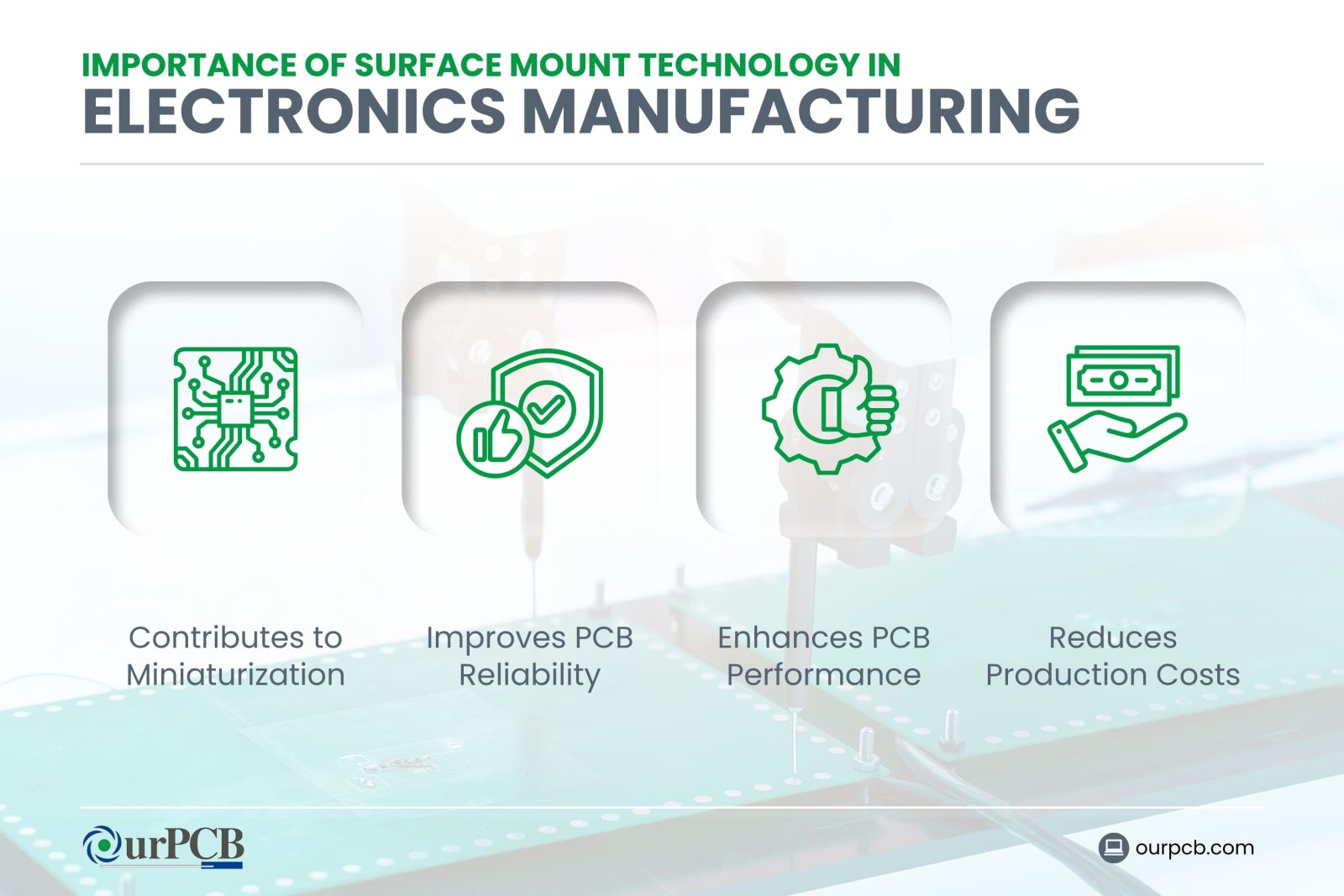 IMPORTANCE OF SURFACE MOUNT TECHNOLOGY IN
ELECTRONICS MANUFACTURING

Contributes to Miniaturization

Improves PCB Reliability

Enhances PCB Performance

Reduces Production Costs

OurPCB

ourpcb.com